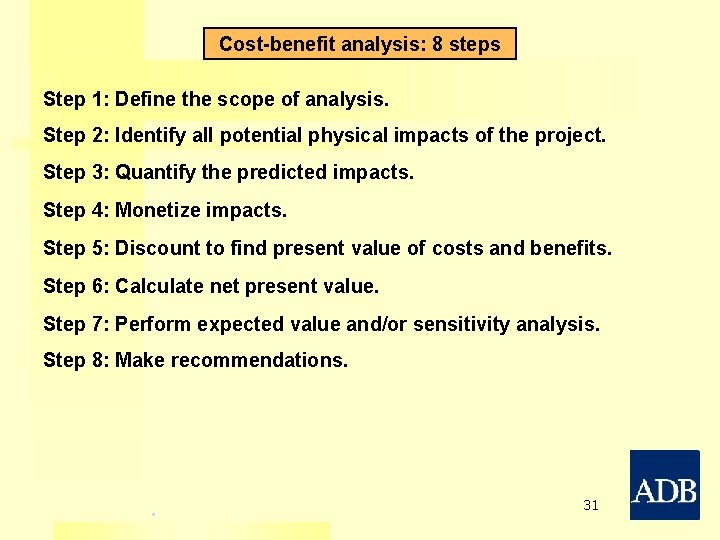 Cost-benefit analysis: 8 steps

Step 1: Define the scope of analysis.

Step 2: Identify all potential physical impacts of the project.

Step 3: Quantify the predicted impacts.

Step 4: Monetize impacts.

Step 5: Discount to find present value of costs and benefits.

Step 6: Calculate net present value.

Step 7: Perform expected value and/or sensitivity analysis.

Step 8: Make recommendations.

31

ADB